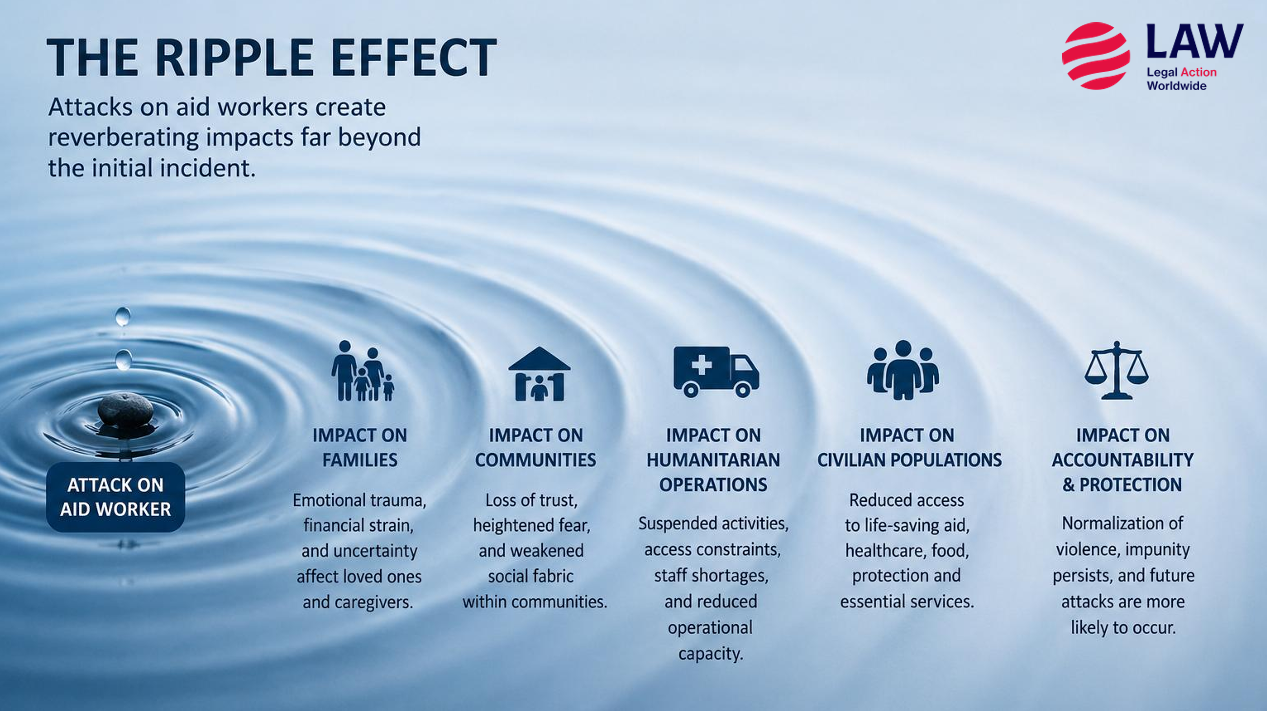 THE RIPPLE EFFECT

Attacks on aid workers create reverberating impacts far beyond the initial incident.

LAW
Legal Action Worldwide

ATTACK ON AID WORKER

IMPACT ON FAMILIES

Emotional trauma, financial strain, and uncertainty affect loved ones and caregivers.

IMPACT ON COMMUNITIES

Loss of trust, heightened fear, and weakened social fabric within communities.

IMPACT ON HUMANITARIAN OPERATIONS

Suspended activities, access constraints, staff shortages, and reduced operational capacity.

IMPACT ON CIVILIAN POPULATIONS

Reduced access to life-saving aid, healthcare, food, protection and essential services.

IMPACT ON ACCOUNTABILITY & PROTECTION

Normalization of violence, impunity persists, and future attacks are more likely to occur.